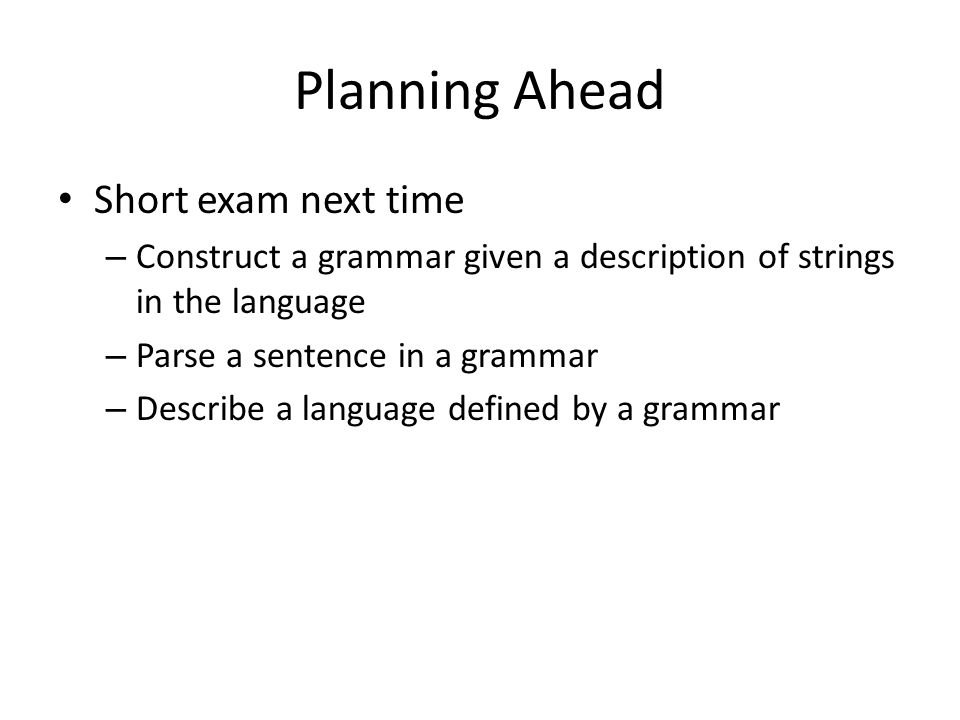 Planning Ahead

• Short exam next time
– Construct a grammar given a description of strings in the language
– Parse a sentence in a grammar
– Describe a language defined by a grammar